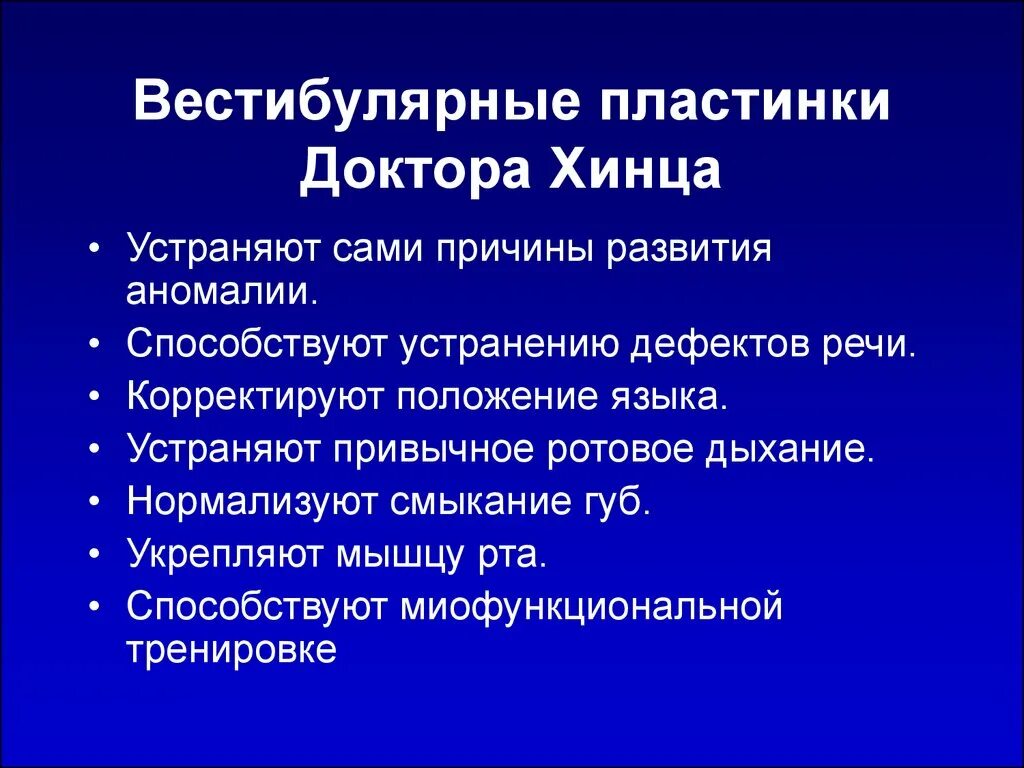 Вестибулярные пластинки Доктора Хинца

• Устраняют сами причины развития аномалии.
• Способствуют устранению дефектов речи.
• Корректируют положение языка.
• Устраняют привычное ротовое дыхание.
• Нормализуют смыкание губ.
• Укрепляют мышцу рта.
• Способствуют миофункциональной тренировке